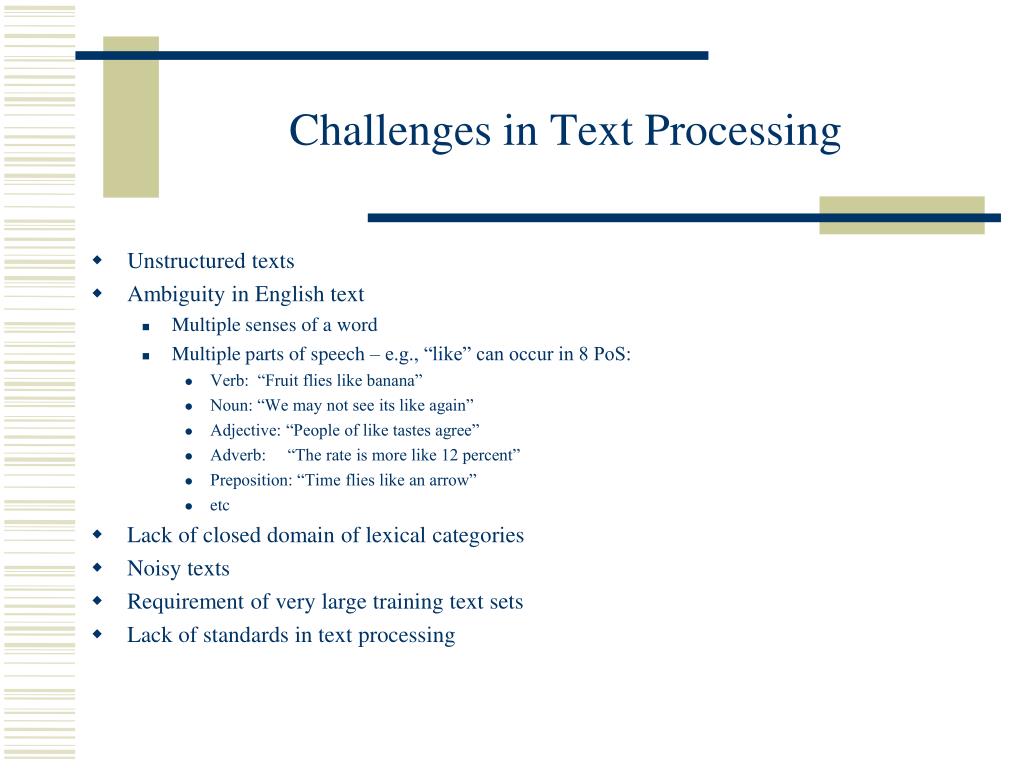 Challenges in Text Processing

- Unstructured texts
- Ambiguity in English text
  - Multiple senses of a word
  - Multiple parts of speech – e.g., “like” can occur in 8 PoS:
    - Verb: “Fruit flies like banana”
    - Noun: “We may not see its like again”
    - Adjective: “People of like tastes agree”
    - Adverb: “The rate is more like 12 percent”
    - Preposition: “Time flies like an arrow”
    - etc
- Lack of closed domain of lexical categories
- Noisy texts
- Requirement of very large training text sets
- Lack of standards in text processing